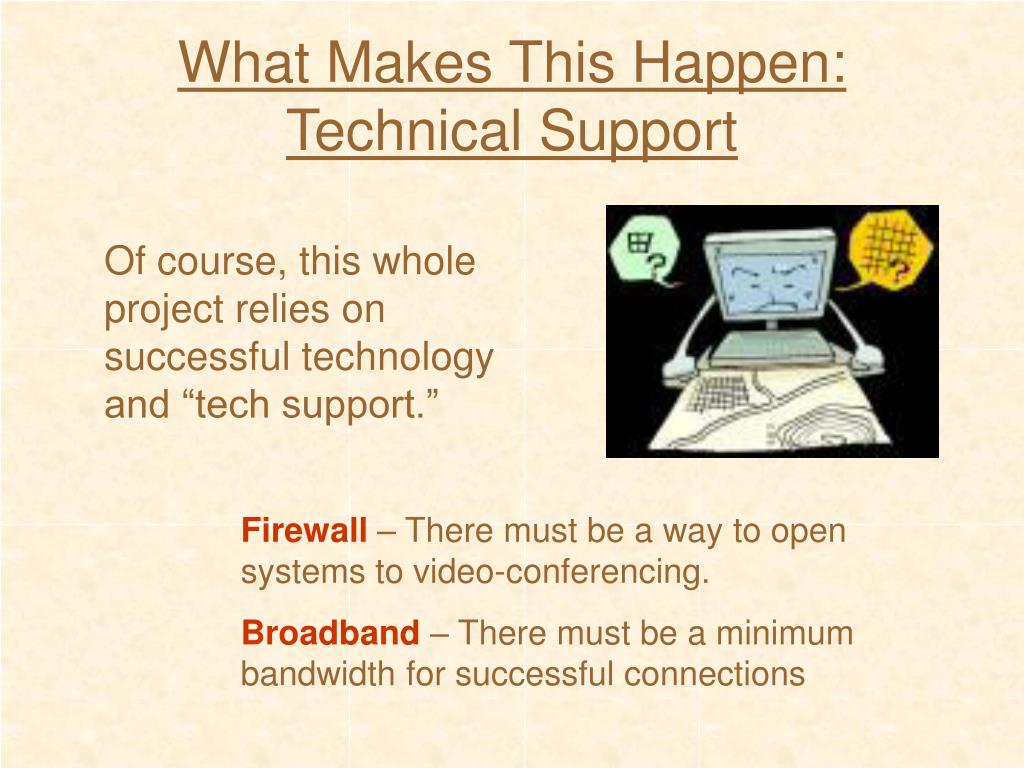 What Makes This Happen: Technical Support

Of course, this whole project relies on successful technology and “tech support.”

?

?

Firewall – There must be a way to open systems to video-conferencing.

Broadband – There must be a minimum bandwidth for successful connections